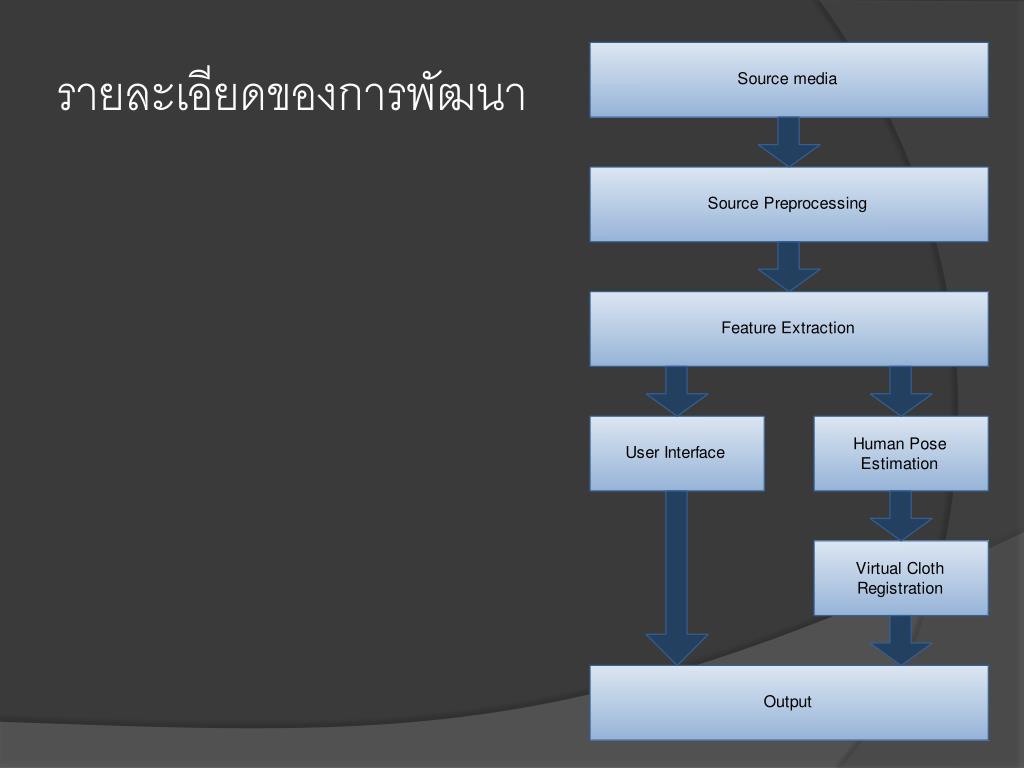 รายละเอียดของการพัฒนา

Source media

Source Preprocessing

Feature Extraction

User Interface

Human Pose Estimation

Virtual Cloth Registration

Output